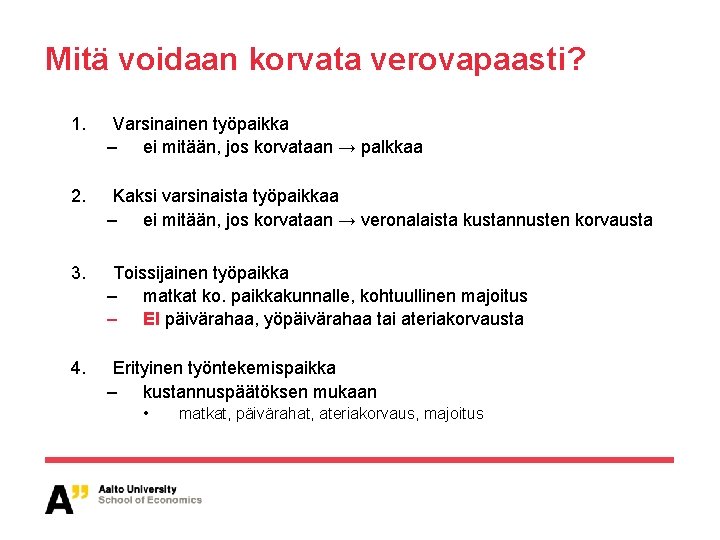 Mitä voidaan korvata verovapaasti?

1. Varsinainen työpaikka
– ei mitään, jos korvataan → palkkaa

2. Kaksi varsinaista työpaikkaa
– ei mitään, jos korvataan → veronalaista kustannusten korvausta

3. Toissijainen työpaikka
– matkat ko. paikkakunnalle, kohtuullinen majoitus
– EI päivärahaa, yöpäivärahaa tai ateriakorvausta

4. Erityinen työntekemispaikka
– kustannuspäätöksen mukaan
• matkat, päivärahat, ateriakorvaus, majoitus

A" Aalto University
School of Economics